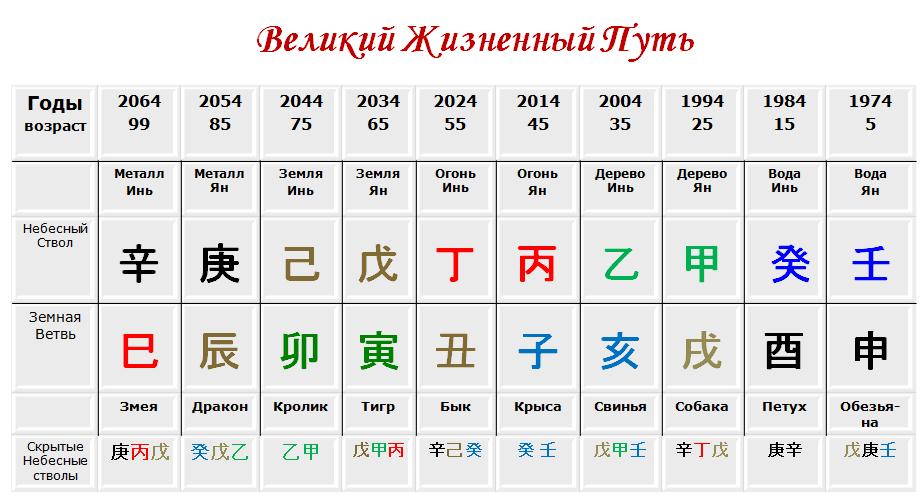 Великий Жизненный Путь

| Годы возраст | 2064 99 | 2054 85 | 2044 75 | 2034 65 | 2024 55 | 2014 45 | 2004 35 | 1994 25 | 1984 15 | 1974 5 |
|---|---|---|---|---|---|---|---|---|---|---|
| | Металл Инь | Металл Ян | Земля Инь | Земля Ян | Огонь Инь | Огонь Ян | Дерево Инь | Дерево Ян | Вода Инь | Вода Ян |
| Небесный Ствол | 辛 | 庚 | 己 | 戊 | 丁 | 丙 | 乙 | 甲 | 癸 | 壬 |
| Земная Ветвь | 巳 | 辰 | 卯 | 寅 | 丑 | 子 | 亥 | 戌 | 酉 | 申 |
| | Змея | Дракон | Кролик | Тигр | Бык | Крыса | Свинья | Собака | Петух | Обезьяна |
| Скрытые Небесные стволы | 庚丙戊 | 癸戊乙 | 乙甲 | 戊甲丙 | 辛己癸 | 癸 壬 | 戊甲壬 | 辛丁戊 | 庚辛 | 戊庚壬 |